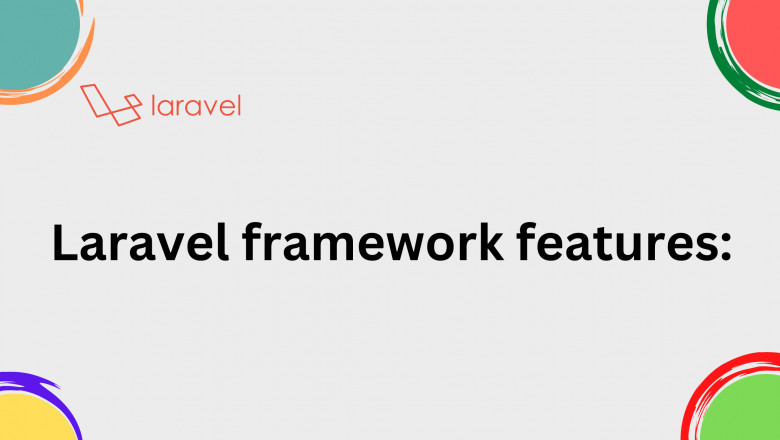 laravel

Laravel framework features: